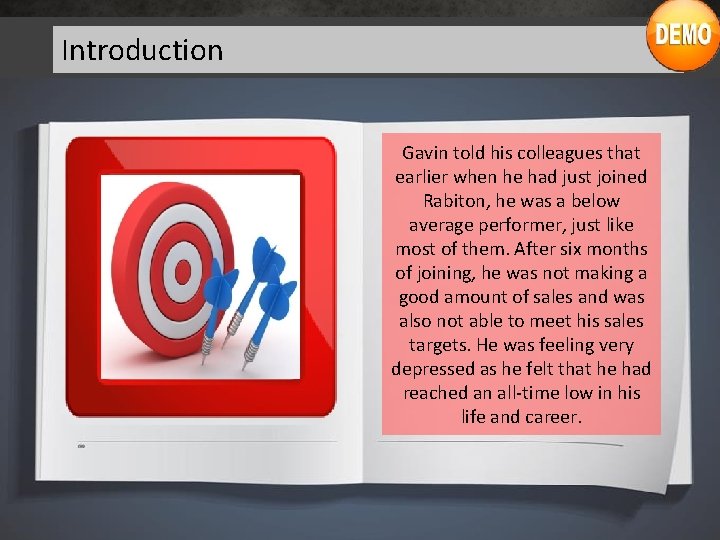 Introduction

DEMO

Gavin told his colleagues that earlier when he had just joined Rabiton, he was a below average performer, just like most of them. After six months of joining, he was not making a good amount of sales and was also not able to meet his sales targets. He was feeling very depressed as he felt that he had reached an all-time low in his life and career.